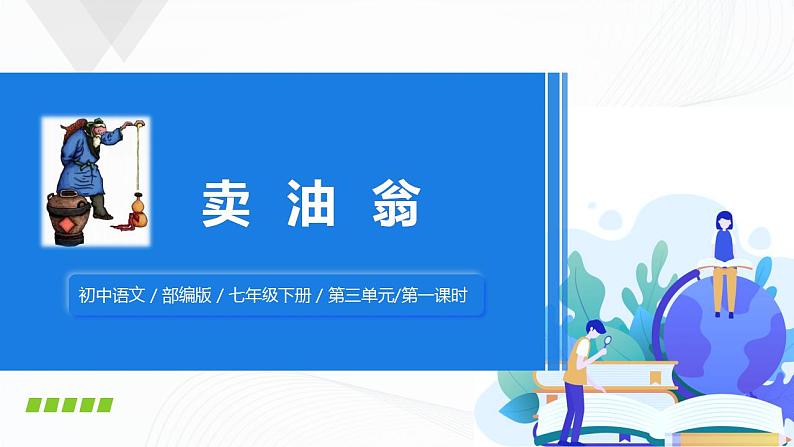 卖 油 翁

初中语文 / 部编版 / 七年级下册 / 第三单元/第一课时